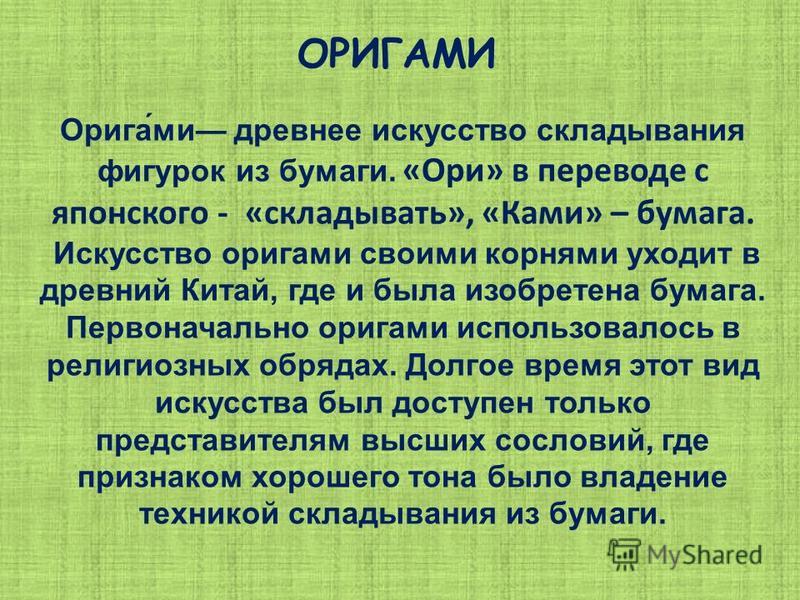 ОРИГАМИ

Орига́ми— древнее искусство складывания фигурок из бумаги. «Ори» в переводе с японского - «складывать», «Ками» – бумага.

Искусство оригами своими корнями уходит в древний Китай, где и была изобретена бумага. Первоначально оригами использовалось в религиозных обрядах. Долгое время этот вид искусства был доступен только представителям высших сословий, где признаком хорошего тона было владение техникой складывания из бумаги.

MyShared